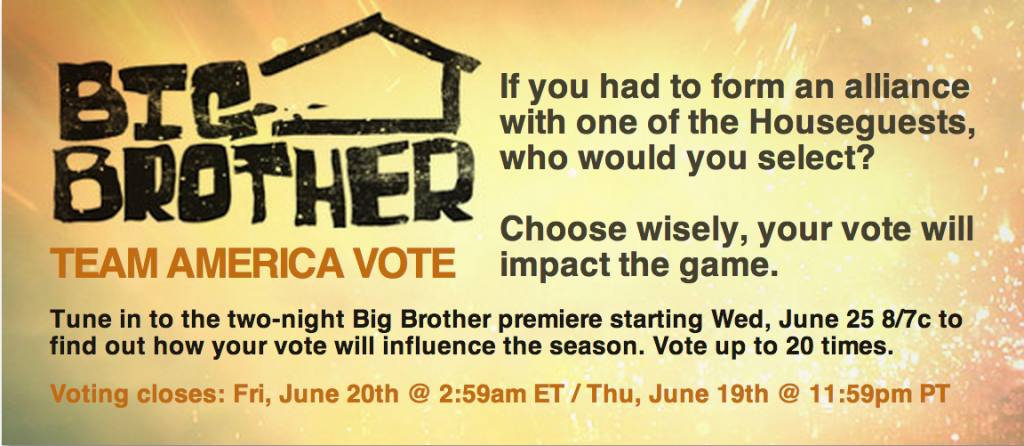 BIG BROTHER

TEAM AMERICA VOTE

If you had to form an alliance with one of the Houseguests, who would you select?

Choose wisely, your vote will impact the game.

Tune in to the two-night Big Brother premiere starting Wed, June 25 8/7c to find out how your vote will influence the season. Vote up to 20 times.

Voting closes: Fri, June 20th @ 2:59am ET / Thu, June 19th @ 11:59pm PT